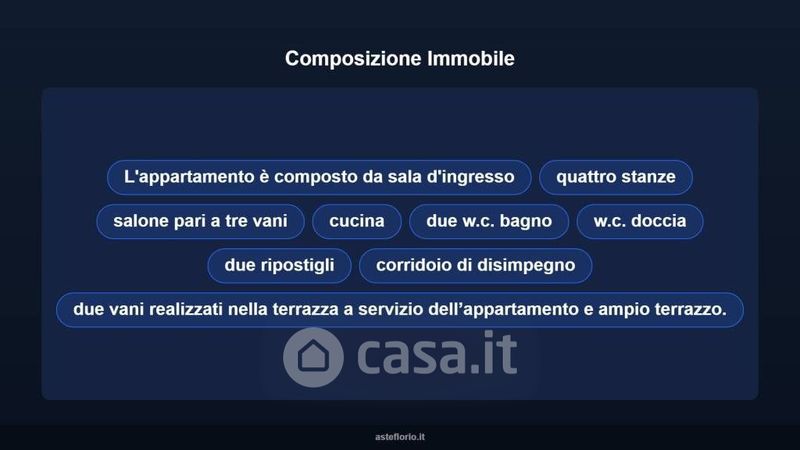 Composizione Immobile

L'appartamento è composto da sala d'ingresso

quattro stanze

salone pari a tre vani

cucina

due w.c. bagno

w.c. doccia

due ripostigli

corridoio di disimpegno

due vani realizzati nella terrazza a servizio dell’appartamento e ampio terrazzo.

casa.it

asteflorio.it